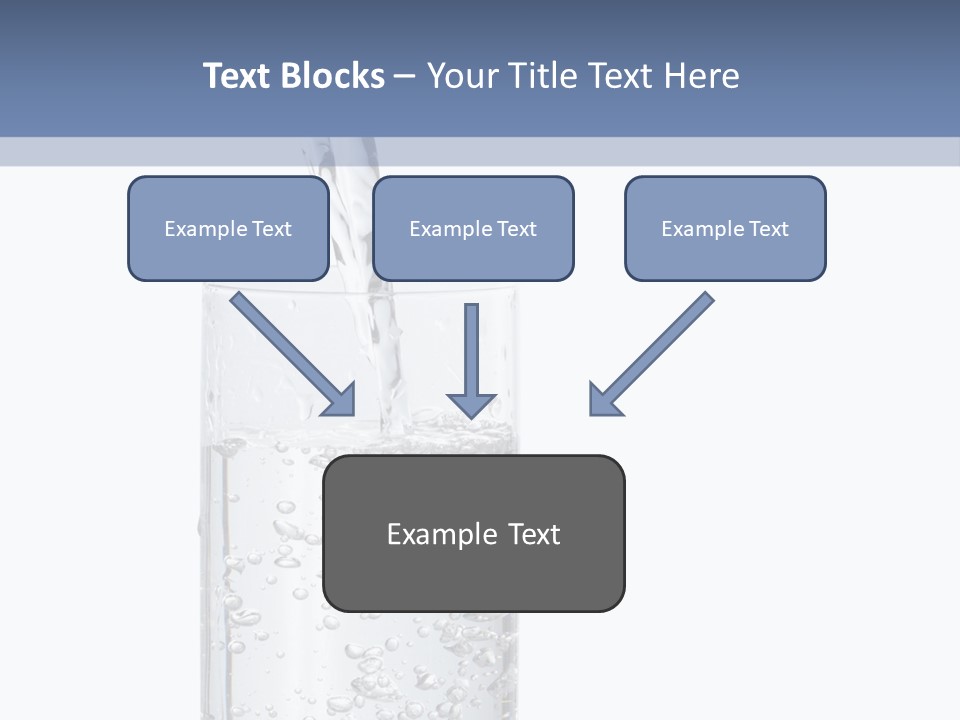 Text Blocks – Your Title Text Here

Example Text

Example Text

Example Text

Example Text